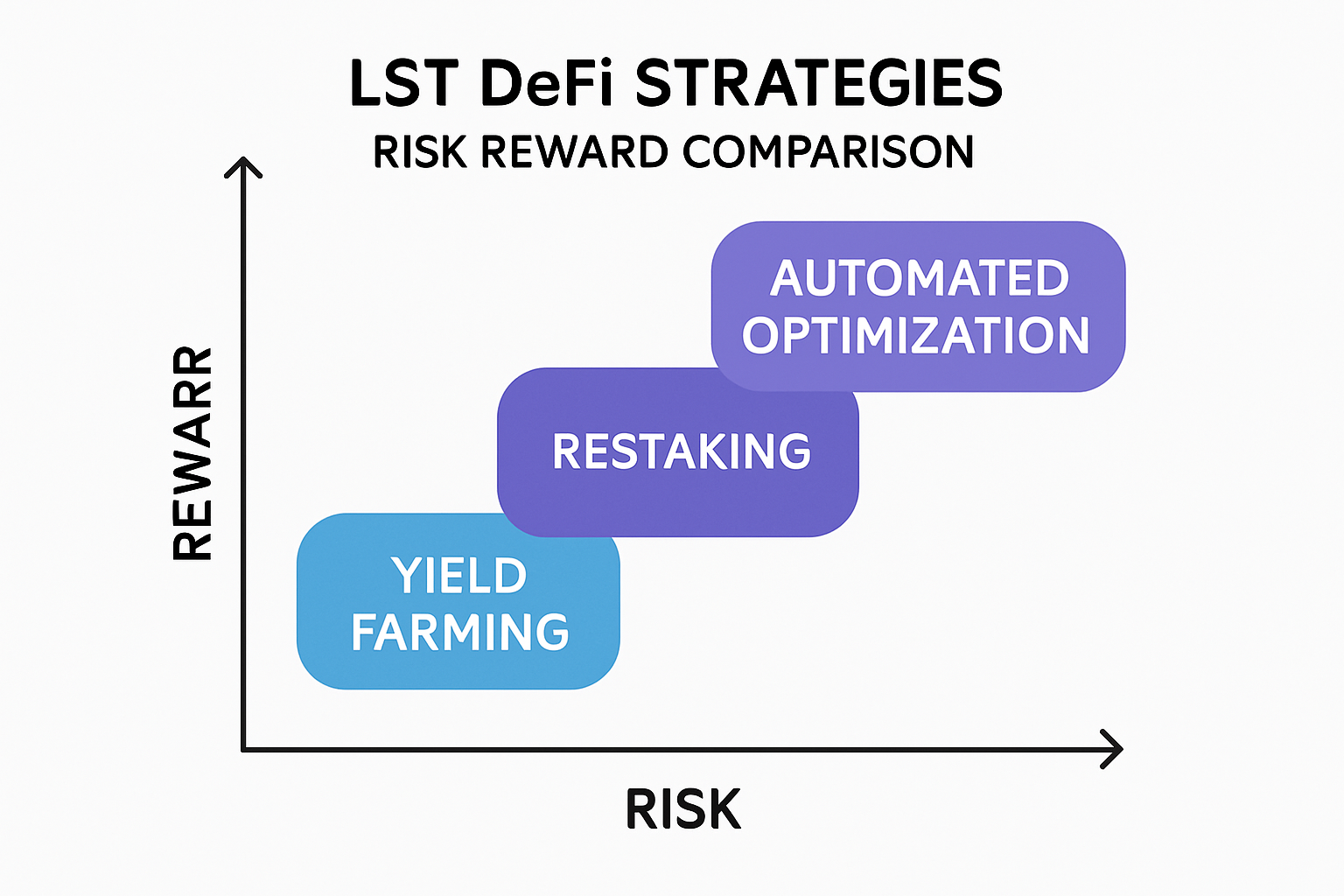 LST DeFi STRATEGIES
RISK REWARD COMPARISON

REWARR

AUTOMATED OPTIMIZATION

RESTAKING

YIELD FARMING

RISK